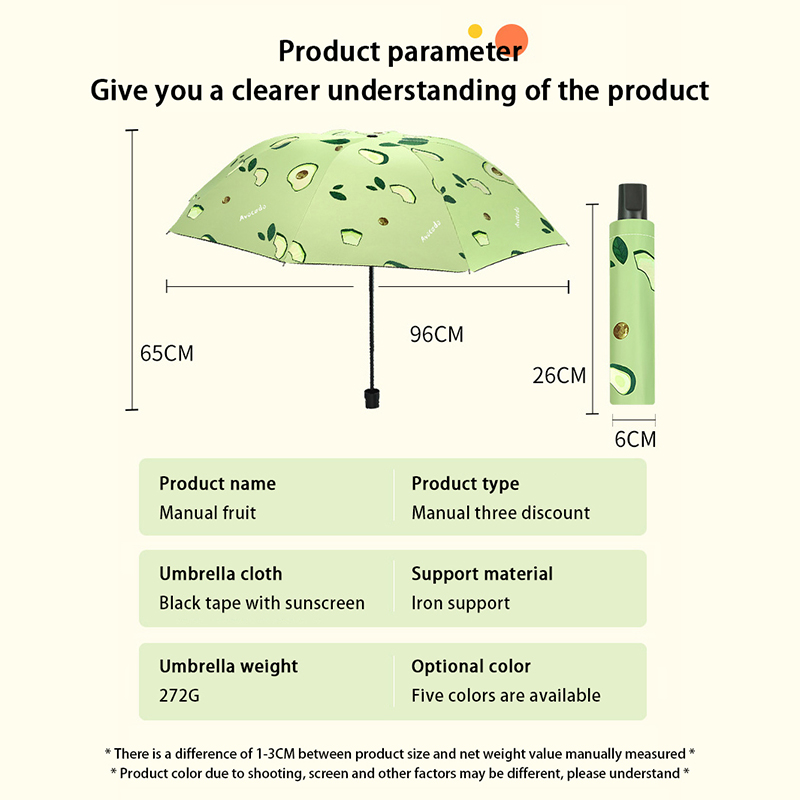 Product parameter
Give you a clearer understanding of the product

Avocado
Avocado
Avocado

65CM

96CM

26CM

6CM

| Product name | Product type |
|---|---|
| Manual fruit | Manual three discount |

| Umbrella cloth | Support material |
|---|---|
| Black tape with sunscreen | Iron support |

| Umbrella weight | Optional color |
|---|---|
| 272G | Five colors are available |

* There is a difference of 1-3CM between product size and net weight value manually measured *
* Product color due to shooting, screen and other factors may be different, please understand *